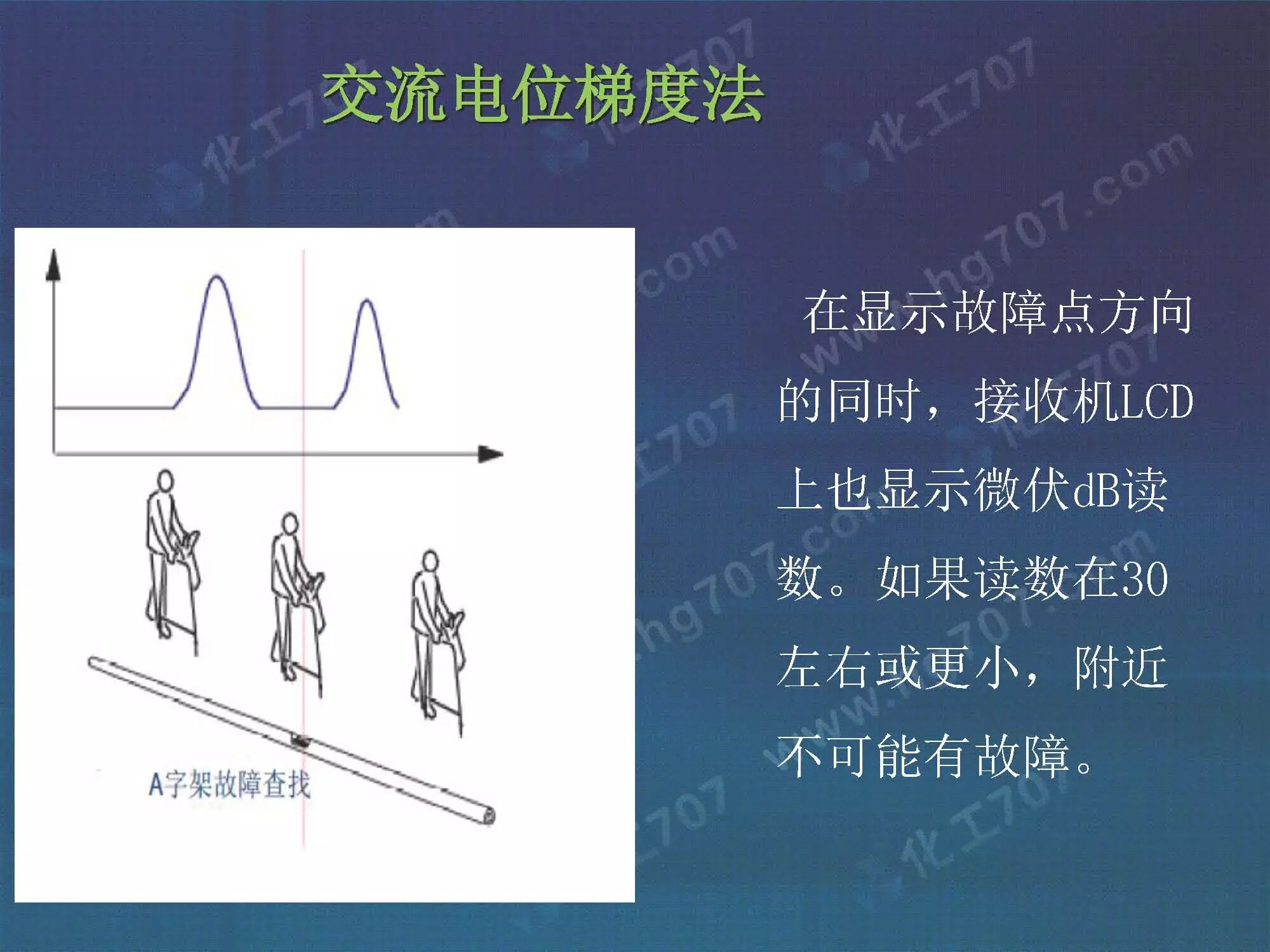 交流电位梯度法

A字架故障查找

在显示故障点方向的同时，接收机LCD上也显示微伏dB读数。如果读数在30左右或更小，附近不可能有故障。

化工707 www.hg707.com